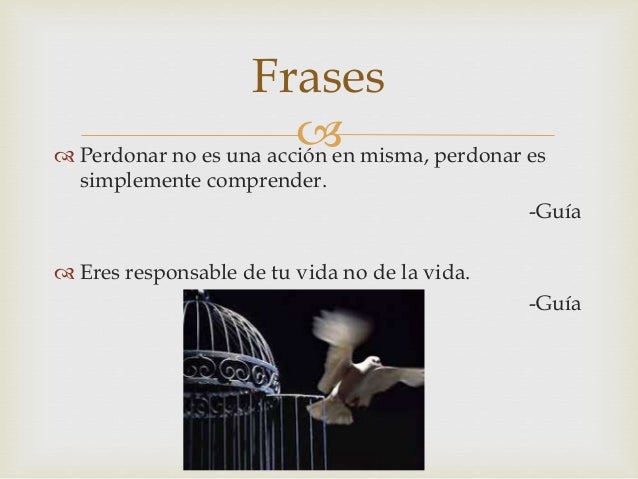 Frases

Perdonar no es una acción en misma, perdonar es simplemente comprender.

-Guía

Eres responsable de tu vida no de la vida.

-Guía